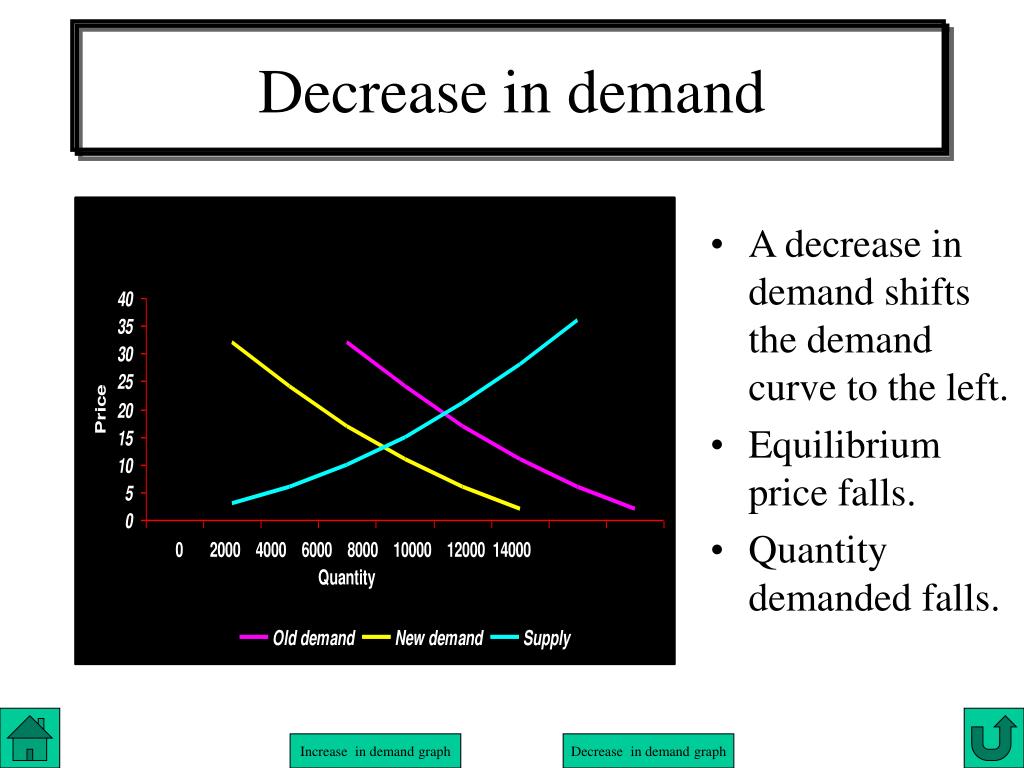 Decrease in demand

40
35
30
25
20
15
10
5
0
Price
0 2000 4000 6000 8000 10000 12000 14000
Quantity
Old demand New demand Supply

• A decrease in demand shifts the demand curve to the left.
• Equilibrium price falls.
• Quantity demanded falls.

Increase in demand graph

Decrease in demand graph